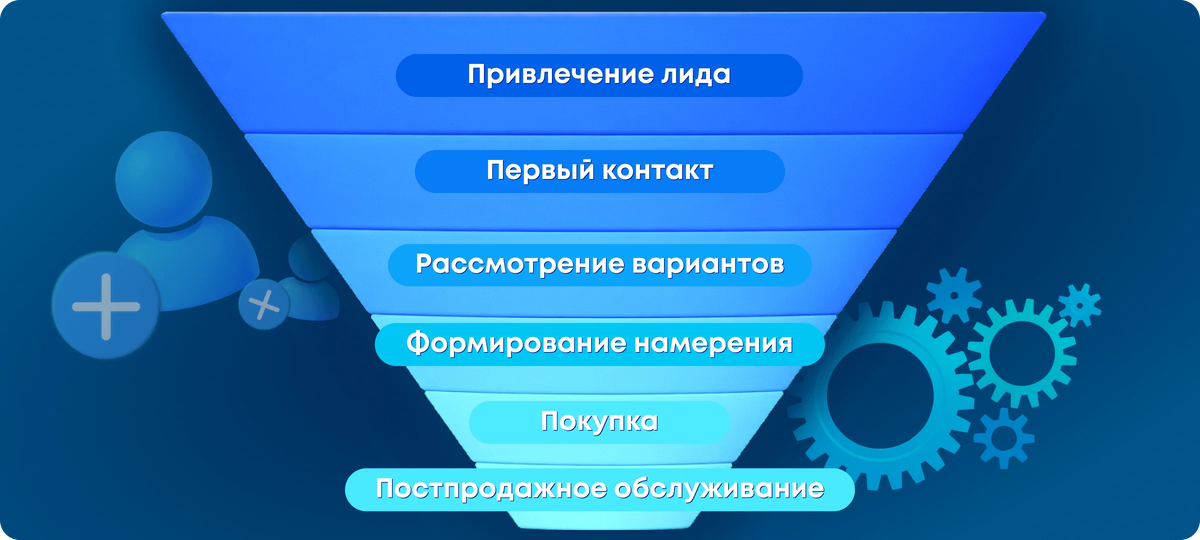 Привлечение лида

Первый контакт

Рассмотрение вариантов

Формирование намерения

Покупка

Постпродажное обслуживание